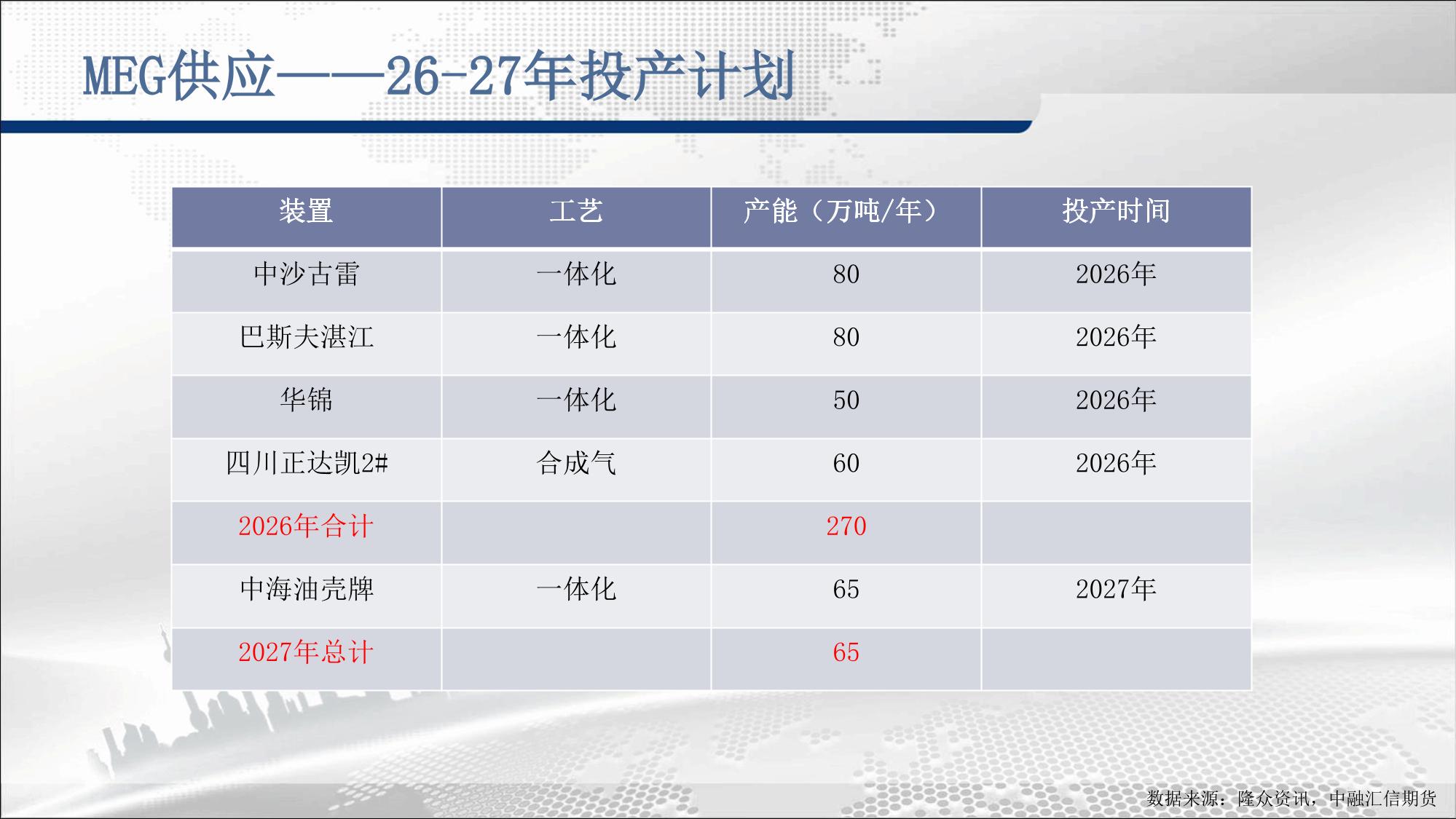 MEG供应——26-27年投产计划

| 装置 | 工艺 | 产能（万吨/年） | 投产时间 |
|---|---|---|---|
| 中沙古雷 | 一体化 | 80 | 2026年 |
| 巴斯夫湛江 | 一体化 | 80 | 2026年 |
| 华锦 | 一体化 | 50 | 2026年 |
| 四川正达凯2# | 合成气 | 60 | 2026年 |
| 2026年合计 | | 270 | |
| 中海油壳牌 | 一体化 | 65 | 2027年 |
| 2027年总计 | | 65 | |

数据来源：隆众资讯，中融汇信期货